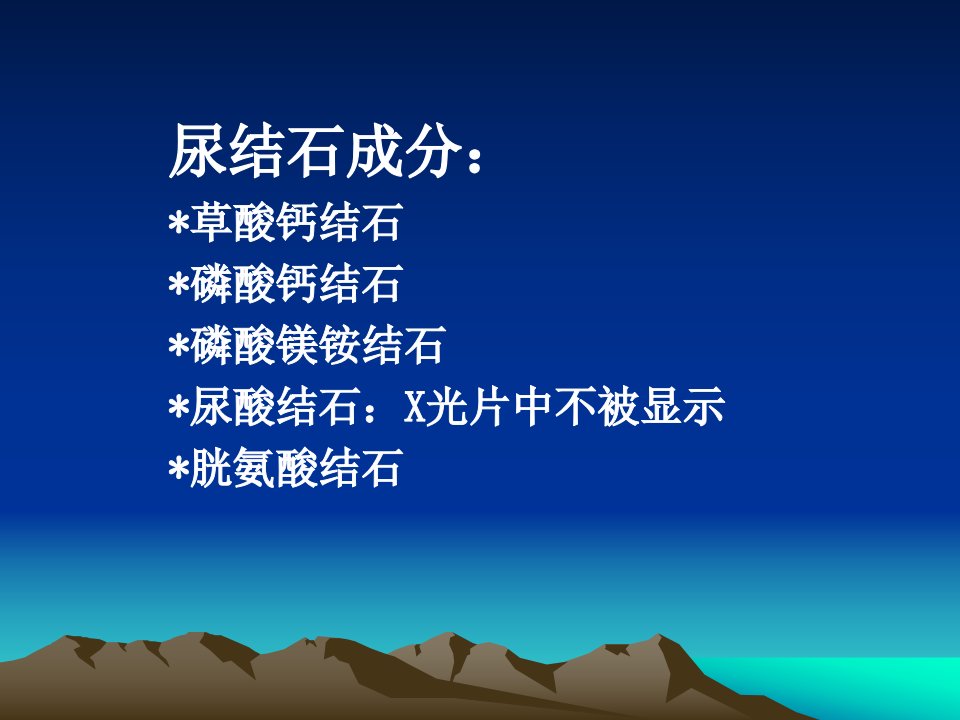 尿结石成分：

*草酸钙结石

*磷酸钙结石

*磷酸镁铵结石

*尿酸结石：X光片中不被显示

*胱氨酸结石